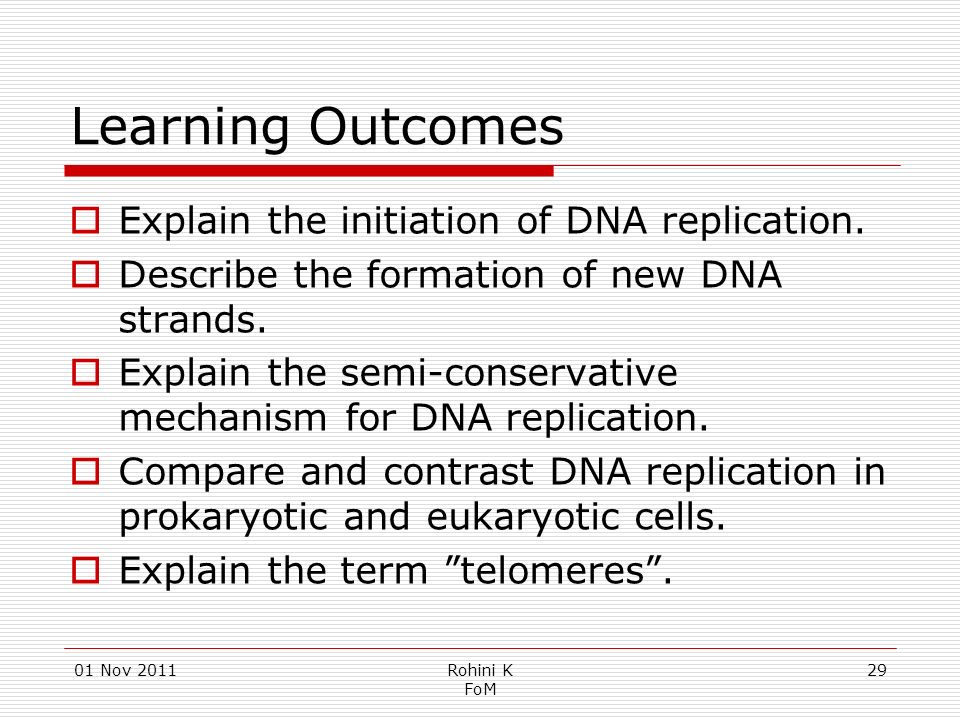 Learning Outcomes

Explain the initiation of DNA replication.

Describe the formation of new DNA strands.

Explain the semi-conservative mechanism for DNA replication.

Compare and contrast DNA replication in prokaryotic and eukaryotic cells.

Explain the term ”telomeres”.

01 Nov 2011

Rohini K
FoM

29